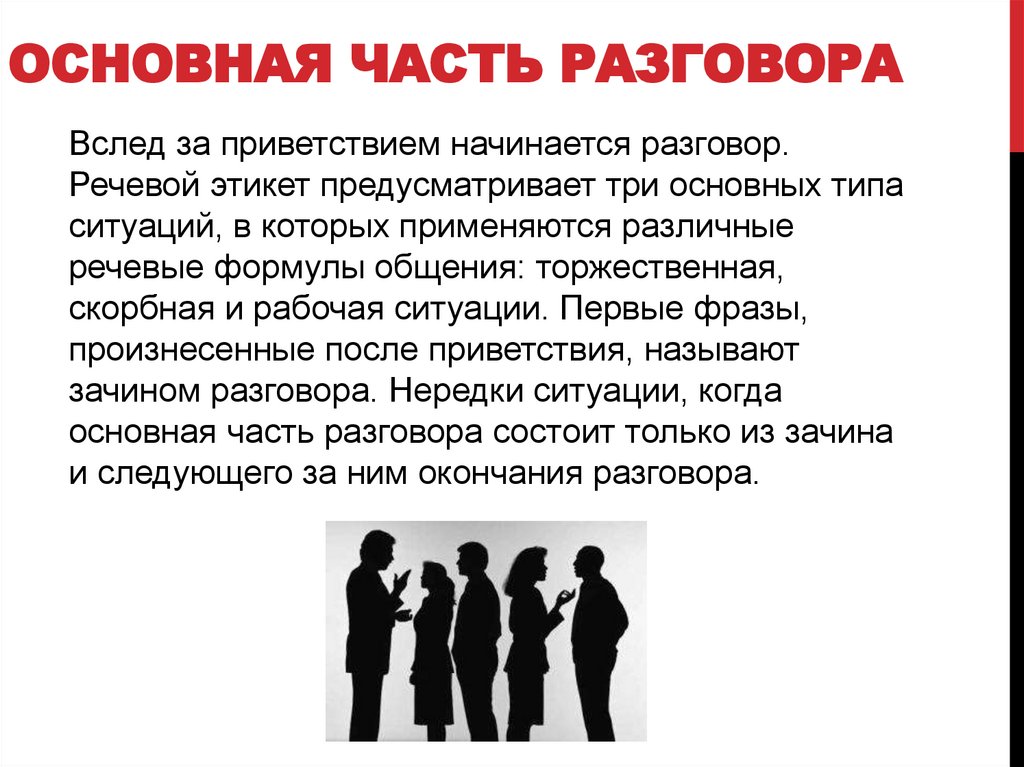 ОСНОВНАЯ ЧАСТЬ РАЗГОВОРА

Вслед за приветствием начинается разговор. Речевой этикет предусматривает три основных типа ситуаций, в которых применяются различные речевые формулы общения: торжественная, скорбная и рабочая ситуации. Первые фразы, произнесенные после приветствия, называют зачином разговора. Нередки ситуации, когда основная часть разговора состоит только из зачина и следующего за ним окончания разговора.